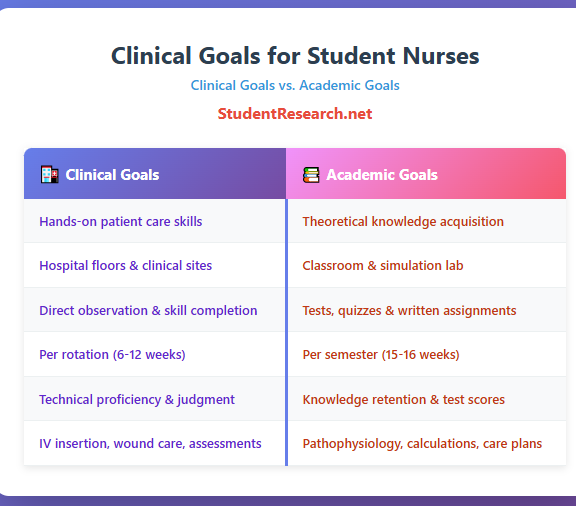 Clinical Goals for Student Nurses

Clinical Goals vs. Academic Goals

StudentResearch.net

| Clinical Goals | Academic Goals |
|---|---|
| Hands-on patient care skills | Theoretical knowledge acquisition |
| Hospital floors & clinical sites | Classroom & simulation lab |
| Direct observation & skill completion | Tests, quizzes & written assignments |
| Per rotation (6-12 weeks) | Per semester (15-16 weeks) |
| Technical proficiency & judgment | Knowledge retention & test scores |
| IV insertion, wound care, assessments | Pathophysiology, calculations, care plans |